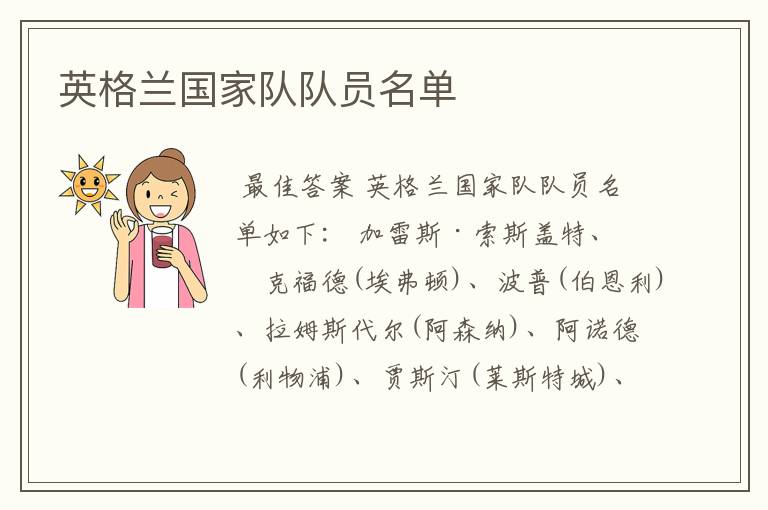 英格兰国家队队员名单

最佳答案 英格兰国家队队员名单如下： 加雷斯·索斯盖特、 克福德(埃弗顿)、波普(伯恩利)、拉姆斯代尔(阿森纳)、阿诺德(利物浦)、贾斯汀(莱斯特城)、